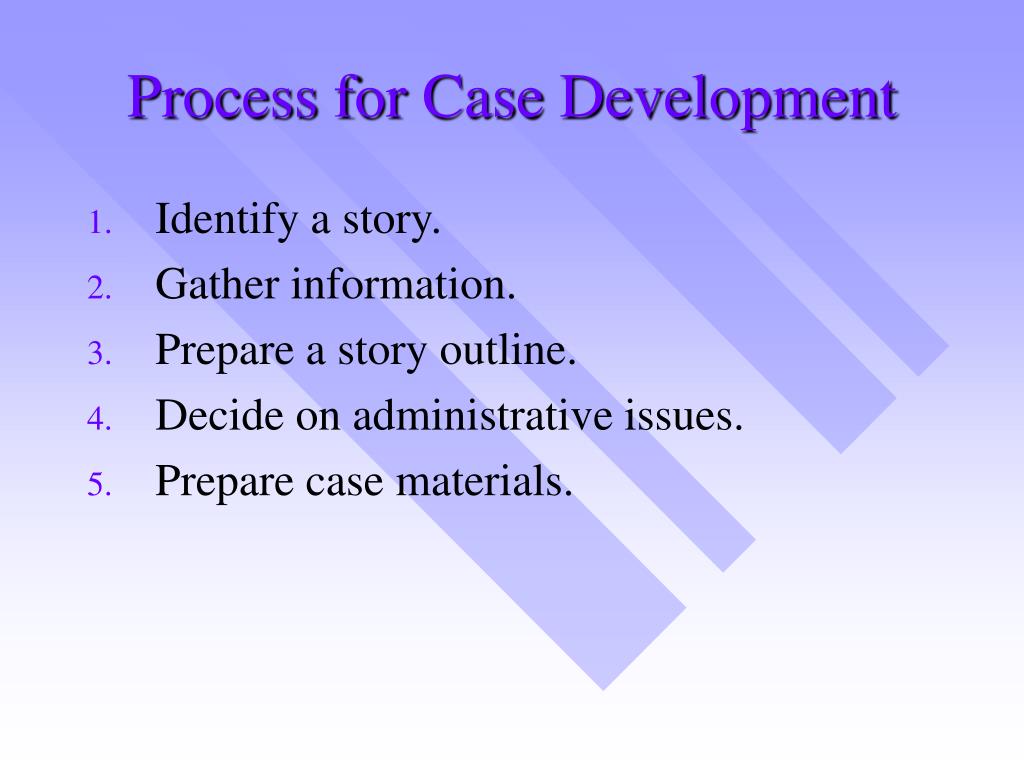 Process for Case Development

1. Identify a story.
2. Gather information.
3. Prepare a story outline.
4. Decide on administrative issues.
5. Prepare case materials.